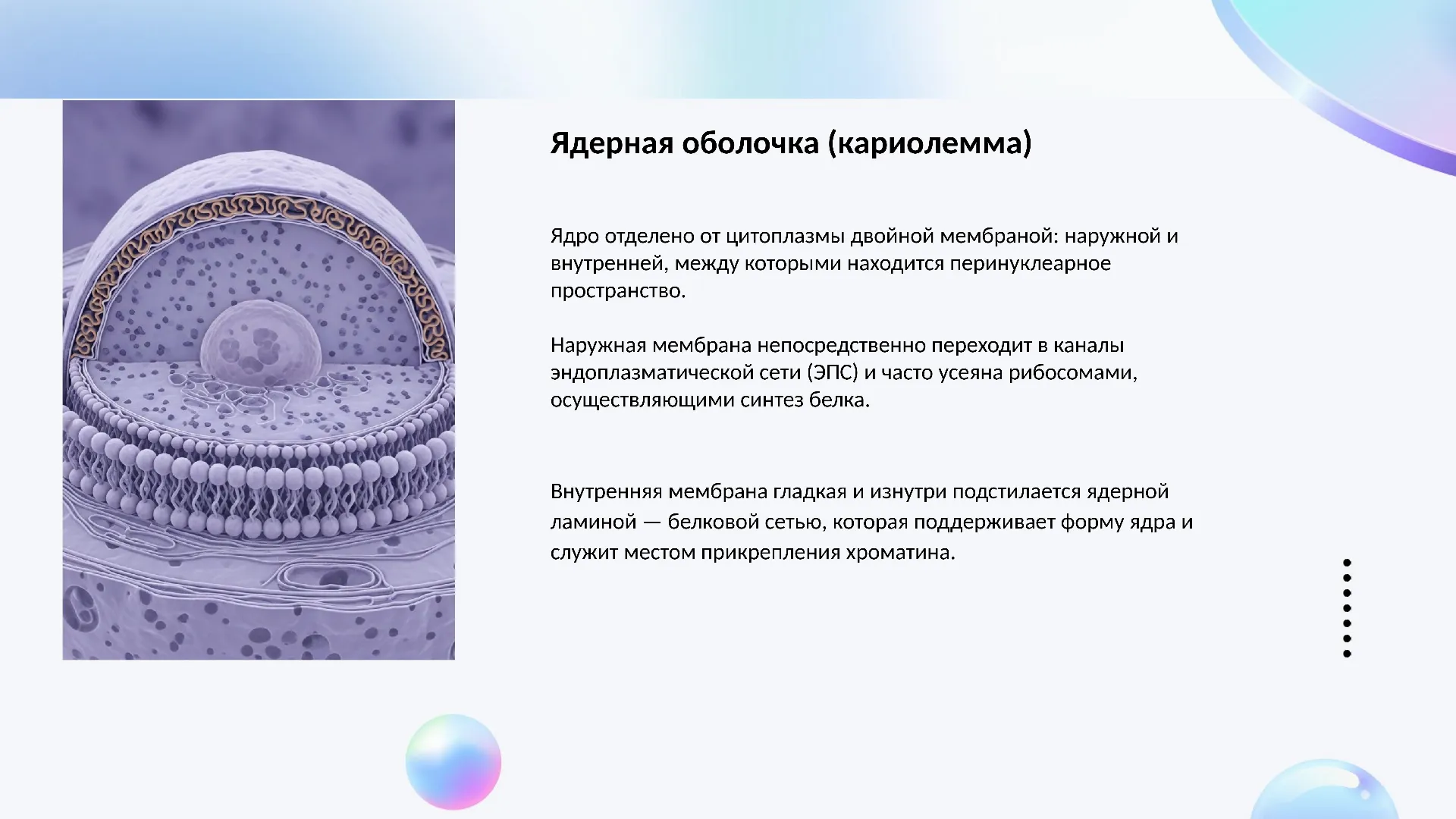 Ядерная оболочка (кариолемма)

Ядро отделено от цитоплазмы двойной мембраной: наружной и внутренней, между которыми находится перинуклеарное пространство.

Наружная мембрана непосредственно переходит в каналы эндоплазматической сети (ЭПС) и часто усеяна рибосомами, осуществляющими синтез белка.

Внутренняя мембрана гладкая и изнутри подстилается ядерной ламиной — белковой сетью, которая поддерживает форму ядра и служит местом прикрепления хроматина.